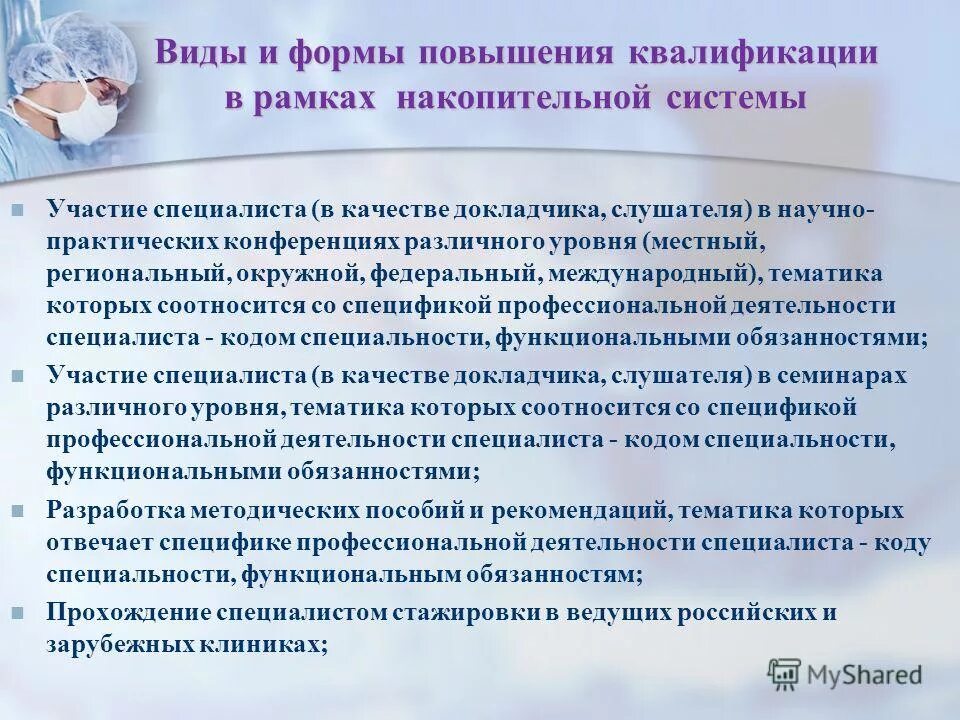 Виды и формы повышения квалификации в рамках накопительной системы

Участие специалиста (в качестве докладчика, слушателя) в научно-практических конференциях различного уровня (местный, региональный, окружной, федеральный, международный), тематика которых соотносится со спецификой профессиональной деятельности специалиста - кодом специальности, функциональными обязанностями;

Участие специалиста (в качестве докладчика, слушателя) в семинарах различного уровня, тематика которых соотносится со спецификой профессиональной деятельности специалиста - кодом специальности, функциональными обязанностями;

Разработка методических пособий и рекомендаций, тематика которых отвечает специфике профессиональной деятельности специалиста - коду специальности, функциональным обязанностям;

Прохождение специалистом стажировки в ведущих российских и зарубежных клиниках;

MyShared